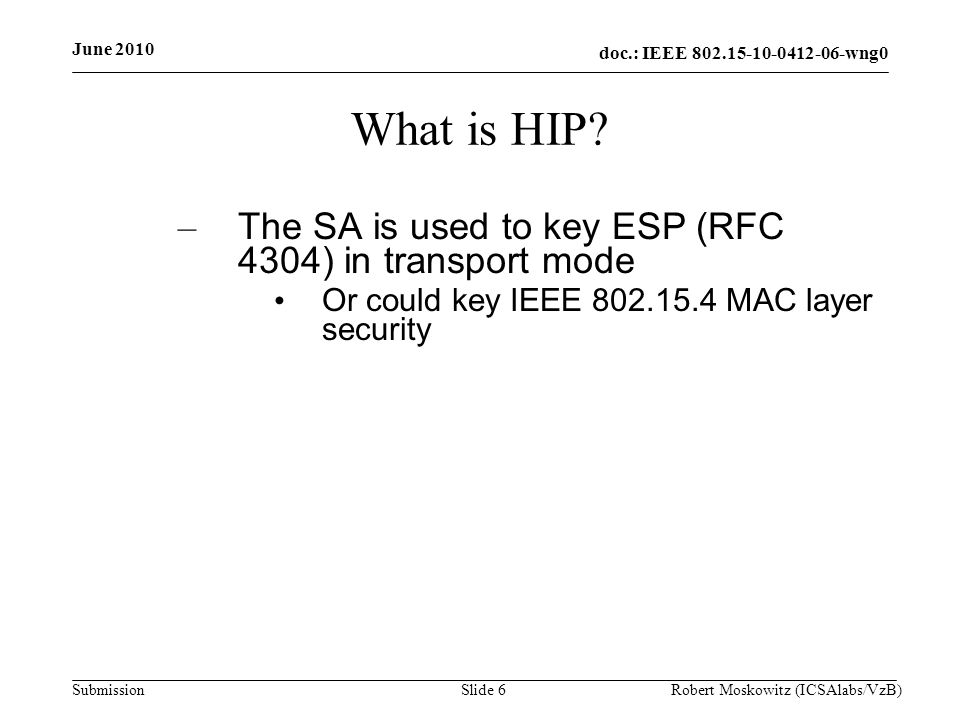 June 2010

doc.: IEEE 802.15-10-0412-06-wng0

What is HIP?

– The SA is used to key ESP (RFC 4304) in transport mode

• Or could key IEEE 802.15.4 MAC layer security

Submission

Slide 6

Robert Moskowitz (ICSAlabs/VzB)